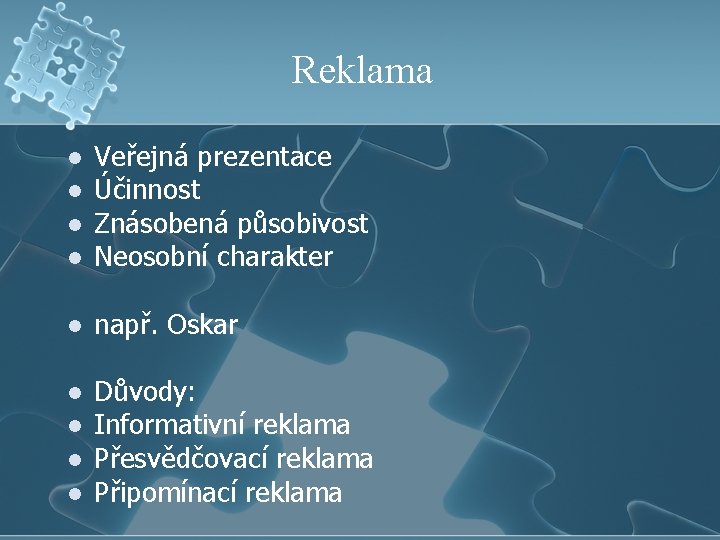 Reklama

- Veřejná prezentace
- Účinnost
- Znásobená působivost
- Neosobní charakter

- např. Oskar

- Důvody:
- Informativní reklama
- Přesvědčovací reklama
- Připomínací reklama